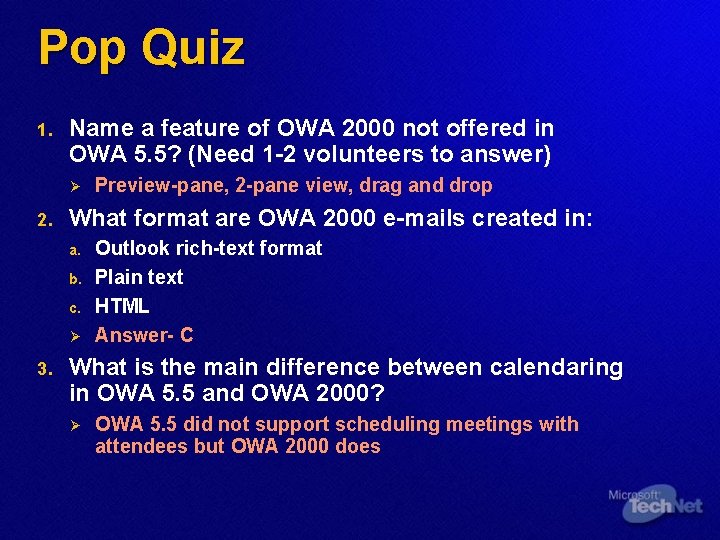 Pop Quiz

1. Name a feature of OWA 2000 not offered in OWA 5.5? (Need 1-2 volunteers to answer)

➢ Preview-pane, 2-pane view, drag and drop

2. What format are OWA 2000 e-mails created in:

a. Outlook rich-text format

b. Plain text

c. HTML

➢ Answer- C

3. What is the main difference between calendaring in OWA 5.5 and OWA 2000?

➢ OWA 5.5 did not support scheduling meetings with attendees but OWA 2000 does

Microsoft TechNet